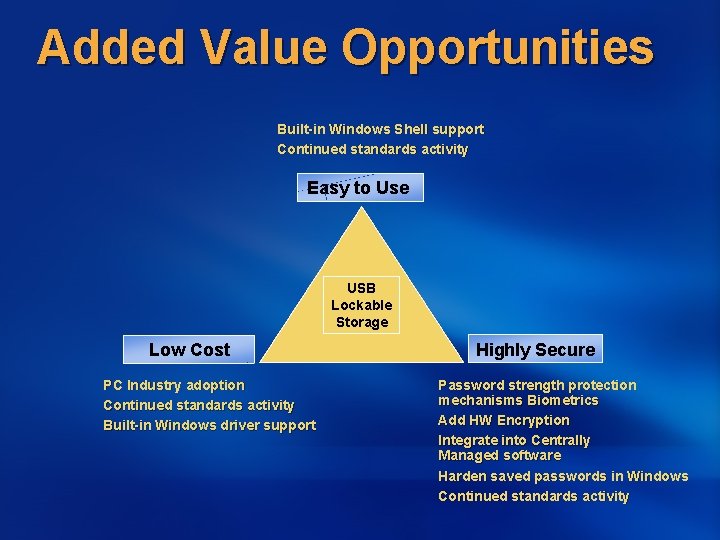 Added Value Opportunities

Built-in Windows Shell support
Continued standards activity

Easy to Use

USB Lockable Storage

Low Cost

Highly Secure

PC Industry adoption
Continued standards activity
Built-in Windows driver support

Password strength protection mechanisms Biometrics
Add HW Encryption
Integrate into Centrally Managed software
Harden saved passwords in Windows
Continued standards activity